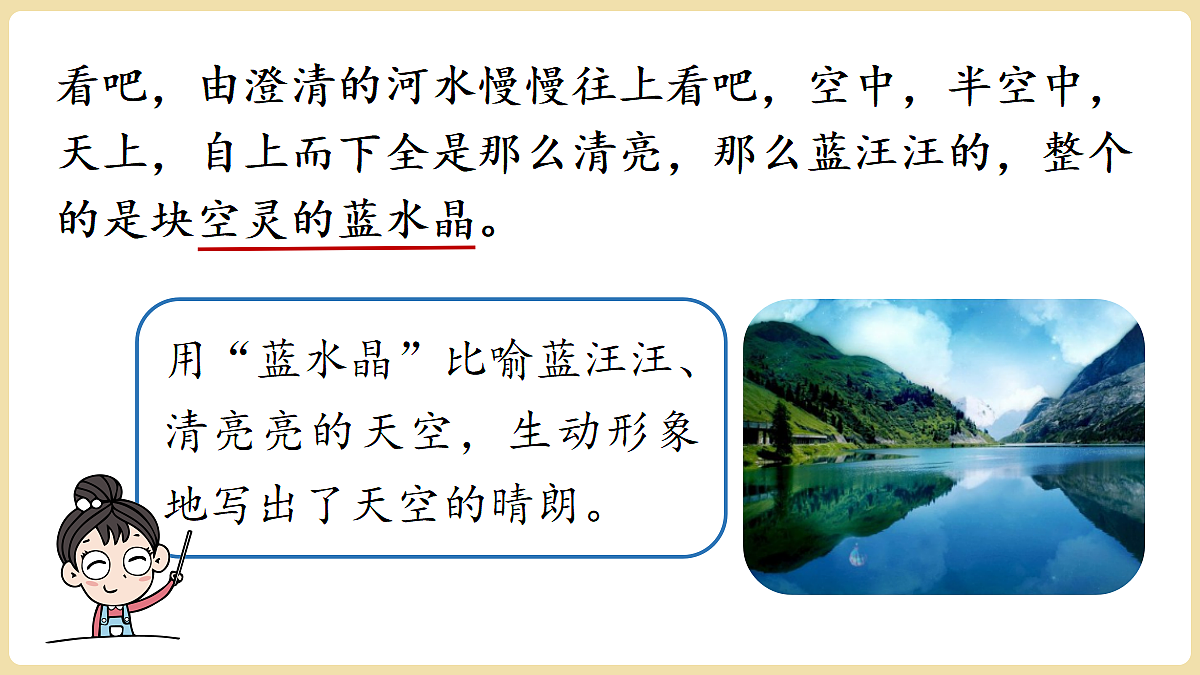 看吧，由澄清的河水慢慢往上看吧，空中，半空中，天上，自上而下全是那么清亮，那么蓝汪汪的，整个的是块空灵的蓝水晶。

用“蓝水晶”比喻蓝汪汪、清亮亮的天空，生动形象地写出了天空的晴朗。